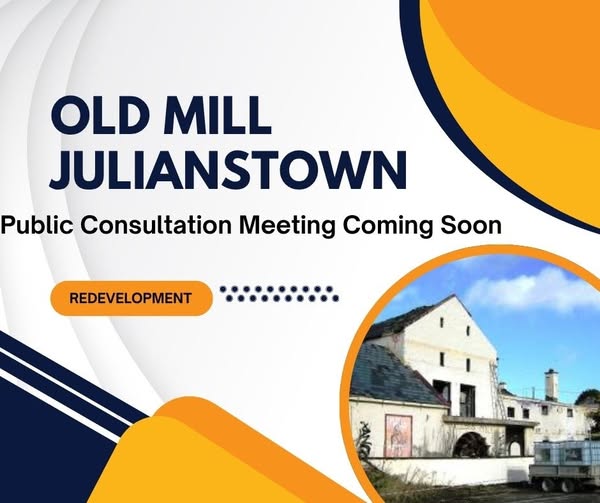 OLD MILL JULIANSTOWN

Public Consultation Meeting Coming Soon

REDEVELOPMENT